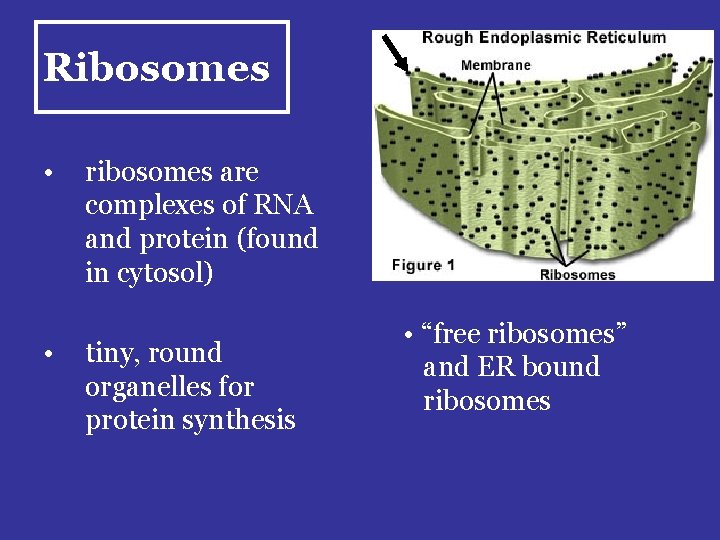 Ribosomes

• ribosomes are complexes of RNA and protein (found in cytosol)

• tiny, round organelles for protein synthesis

Rough Endoplasmic Reticulum

Membrane

Figure 1

Ribosomes

• “free ribosomes” and ER bound ribosomes